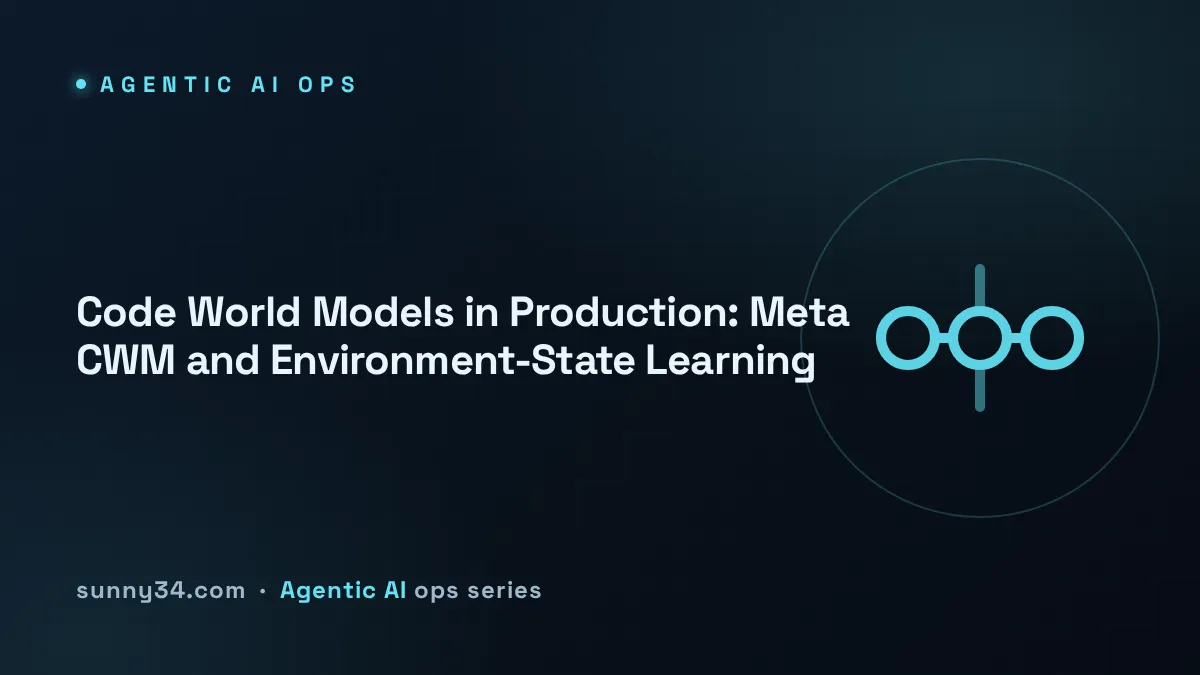 AGENTIC AI OPS

Code World Models in Production: Meta CWM and Environment-State Learning

sunny34.com · Agentic AI ops series